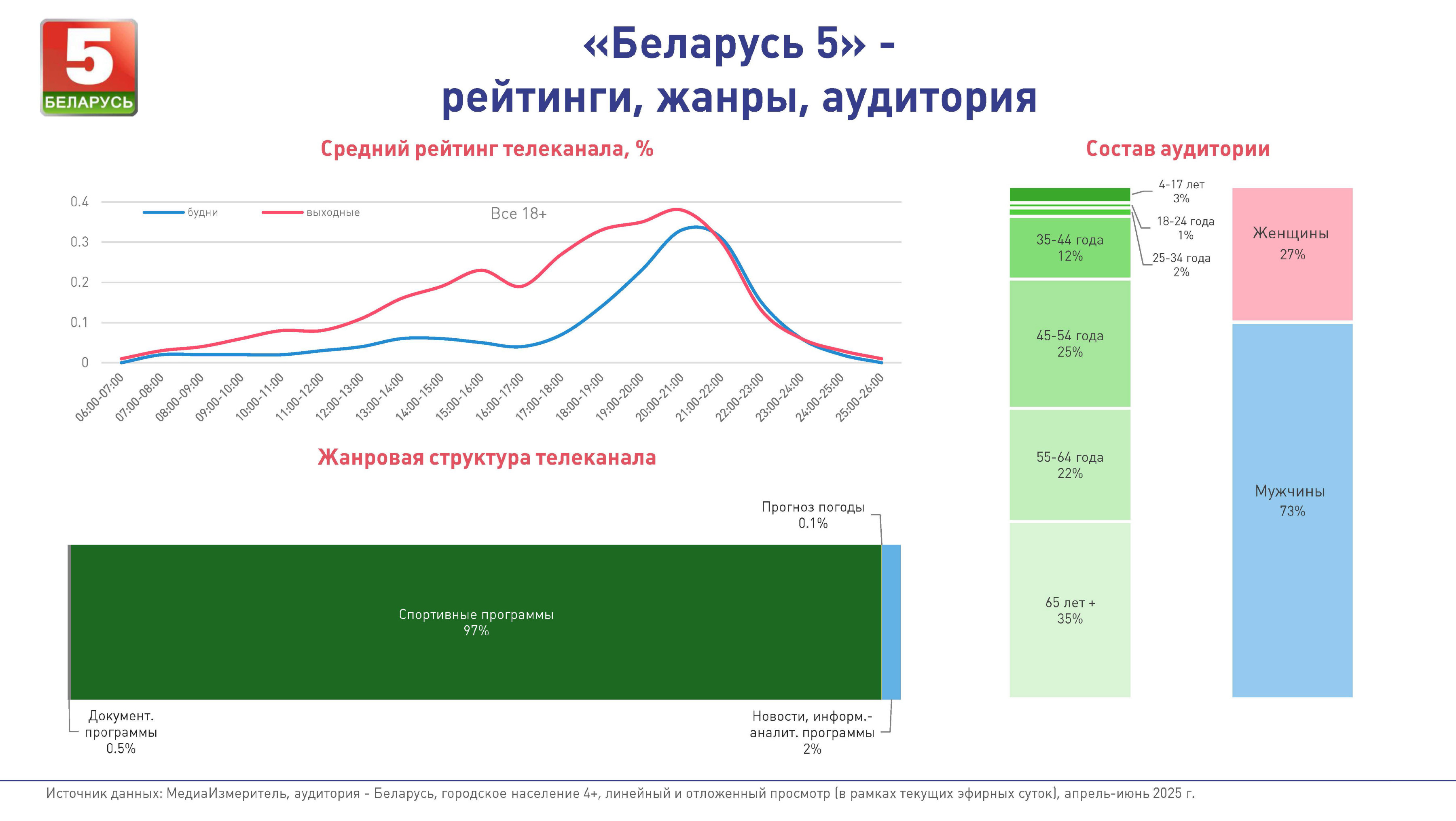 5
БЕЛАРУСЬ

«Беларусь 5» -
рейтинги, жанры, аудитория

Средний рейтинг телеканала, %

0.4
0.3
0.2
0.1
0

будни
выходные
Все 18+

06:00-07:00
07:00-08:00
08:00-09:00
09:00-10:00
10:00-11:00
11:00-12:00
12:00-13:00
13:00-14:00
14:00-15:00
15:00-16:00
16:00-17:00
17:00-18:00
18:00-19:00
19:00-20:00
20:00-21:00
21:00-22:00
22:00-23:00
23:00-24:00
24:00-25:00
25:00-26:00

Жанровая структура телеканала

Прогноз погоды
0.1%

Спортивные программы
97%

Документ. программы
0.5%

Новости, информ.-аналит. программы
2%

Состав аудитории

4-17 лет
3%
18-24 года
1%
25-34 года
2%
35-44 года
12%
45-54 года
25%
55-64 года
22%
65 лет +
35%

Женщины
27%
Мужчины
73%

Источник данных: МедиаИзмеритель, аудитория - Беларусь, городское население 4+, линейный и отложенный просмотр (в рамках текущих эфирных суток), апрель-июнь 2025 г.